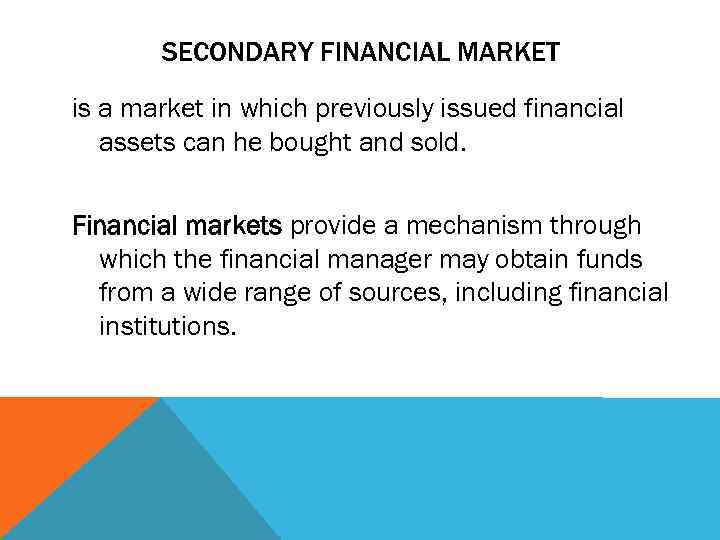 SECONDARY FINANCIAL MARKET

is a market in which previously issued financial assets can he bought and sold.

Financial markets provide a mechanism through which the financial manager may obtain funds from a wide range of sources, including financial institutions.